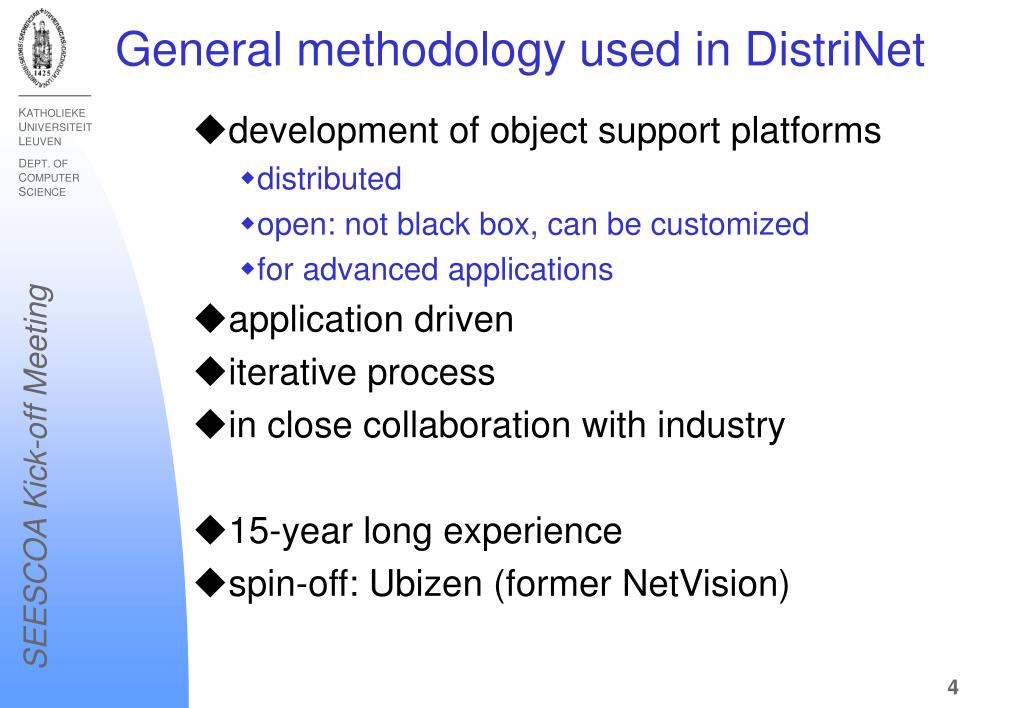 1425

KATHOLIEKE UNIVERSITEIT LEUVEN

DEPT. OF COMPUTER SCIENCE

SEESCOA Kick-off Meeting

General methodology used in DistriNet

◆development of object support platforms
◆distributed
◆open: not black box, can be customized
◆for advanced applications
◆application driven
◆iterative process
◆in close collaboration with industry

◆15-year long experience
◆spin-off: Ubizen (former NetVision)

4